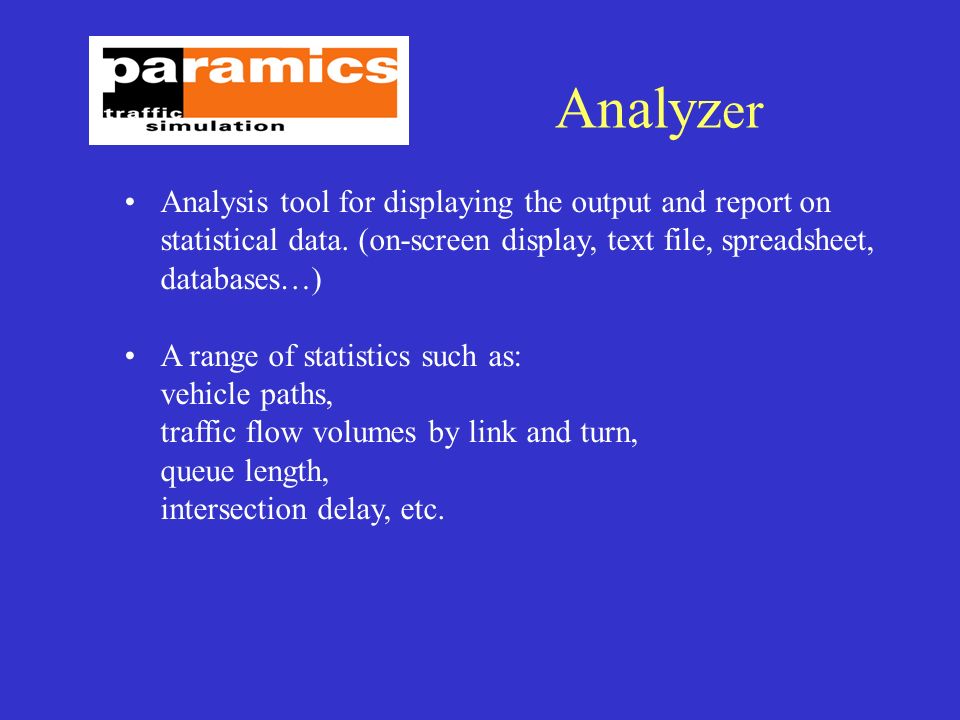 paramics
traffic
simulation

Analyzer

• Analysis tool for displaying the output and report on statistical data. (on-screen display, text file, spreadsheet, databases…)

• A range of statistics such as:
vehicle paths,
traffic flow volumes by link and turn,
queue length,
intersection delay, etc.